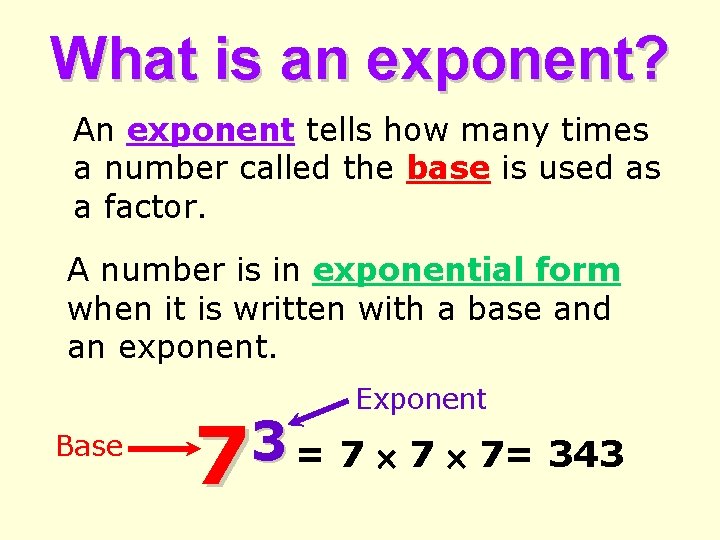 What is an exponent?

An exponent tells how many times a number called the base is used as a factor.

A number is in exponential form when it is written with a base and an exponent.

Exponent

Base

$7^3 = 7 \times 7 \times 7 = 343$